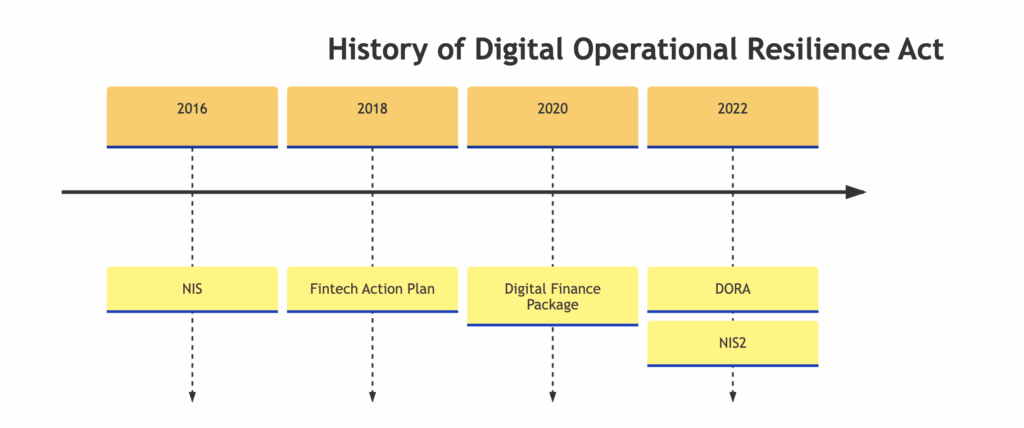 History of Digital Operational Resilience Act

2016

2018

2020

2022

NIS

Fintech Action Plan

Digital Finance Package

DORA

NIS2